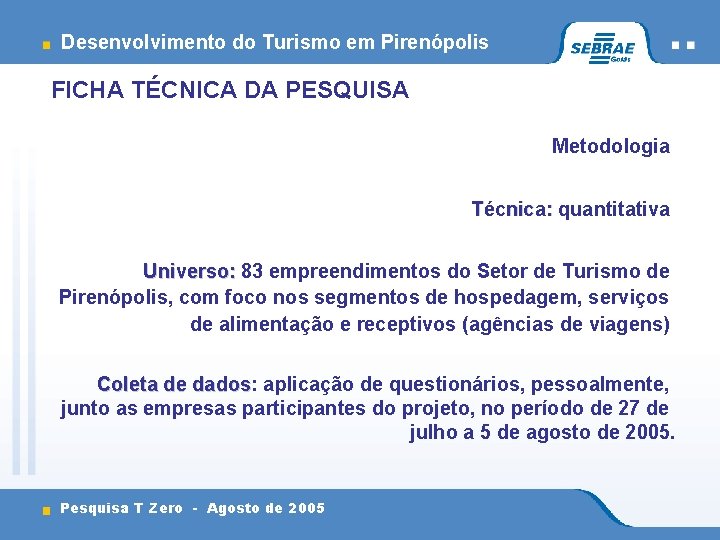 Desenvolvimento do Turismo em Pirenópolis

SEBRAE Goiás

FICHA TÉCNICA DA PESQUISA

Metodologia

Técnica: quantitativa

Universo: 83 empreendimentos do Setor de Turismo de Pirenópolis, com foco nos segmentos de hospedagem, serviços de alimentação e receptivos (agências de viagens)

Coleta de dados: aplicação de questionários, pessoalmente, junto as empresas participantes do projeto, no período de 27 de julho a 5 de agosto de 2005.

Pesquisa T Zero - Agosto de 2005